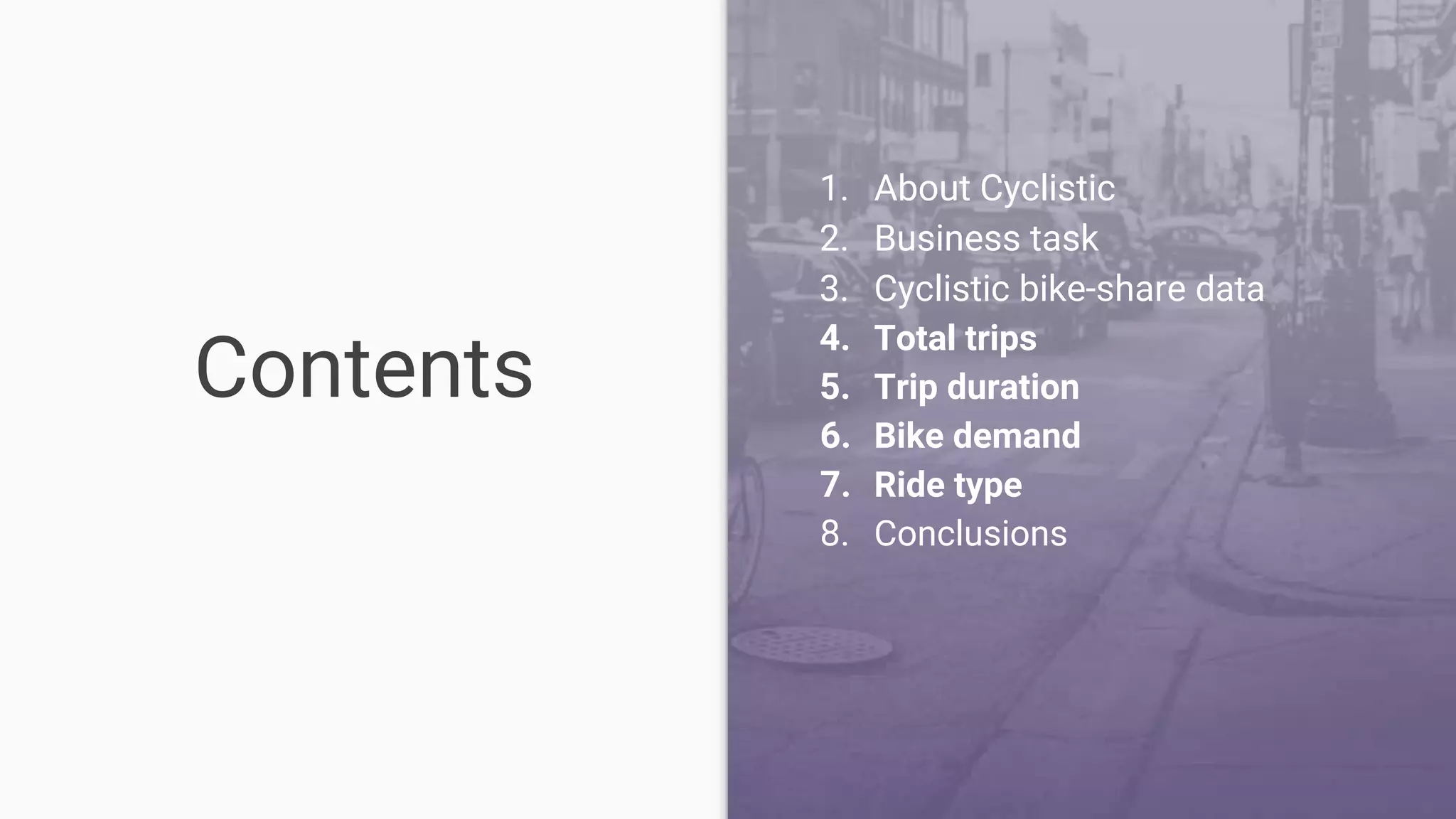 Contents

1. About Cyclistic
2. Business task
3. Cyclistic bike-share data
4. Total trips
5. Trip duration
6. Bike demand
7. Ride type
8. Conclusions